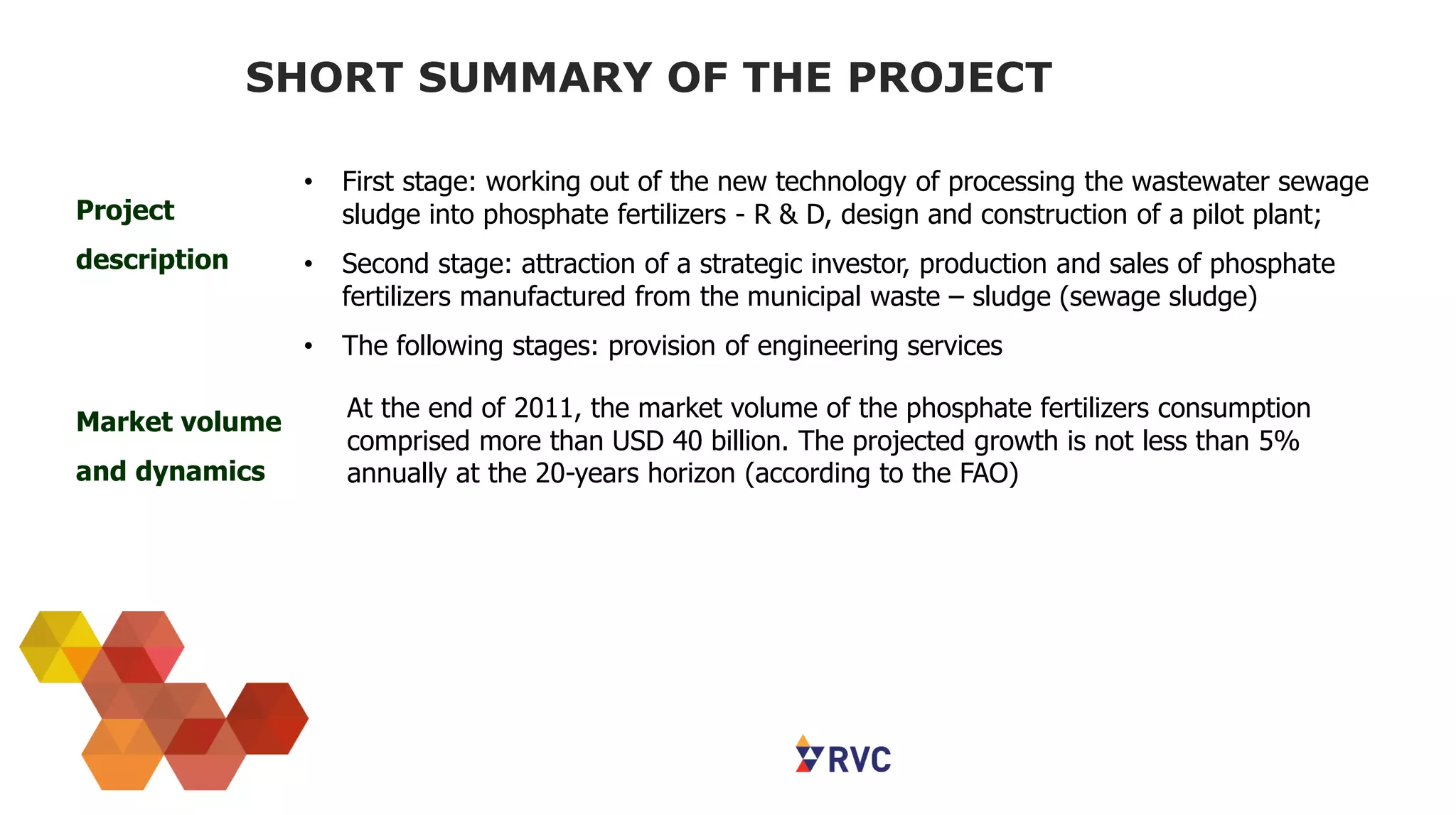 SHORT SUMMARY OF THE PROJECT

Project description

• First stage: working out of the new technology of processing the wastewater sewage sludge into phosphate fertilizers - R & D, design and construction of a pilot plant;

• Second stage: attraction of a strategic investor, production and sales of phosphate fertilizers manufactured from the municipal waste – sludge (sewage sludge)

• The following stages: provision of engineering services

Market volume and dynamics

At the end of 2011, the market volume of the phosphate fertilizers consumption comprised more than USD 40 billion. The projected growth is not less than 5% annually at the 20-years horizon (according to the FAO)

RVC